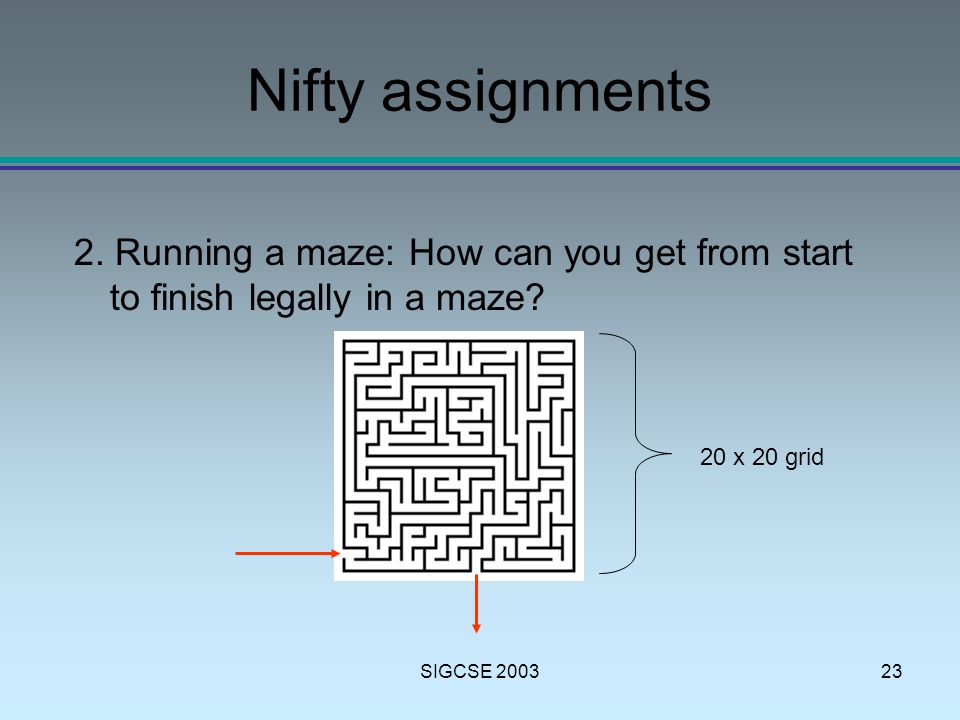 Nifty assignments

2. Running a maze: How can you get from start to finish legally in a maze?

20 x 20 grid

SIGCSE 2003

23